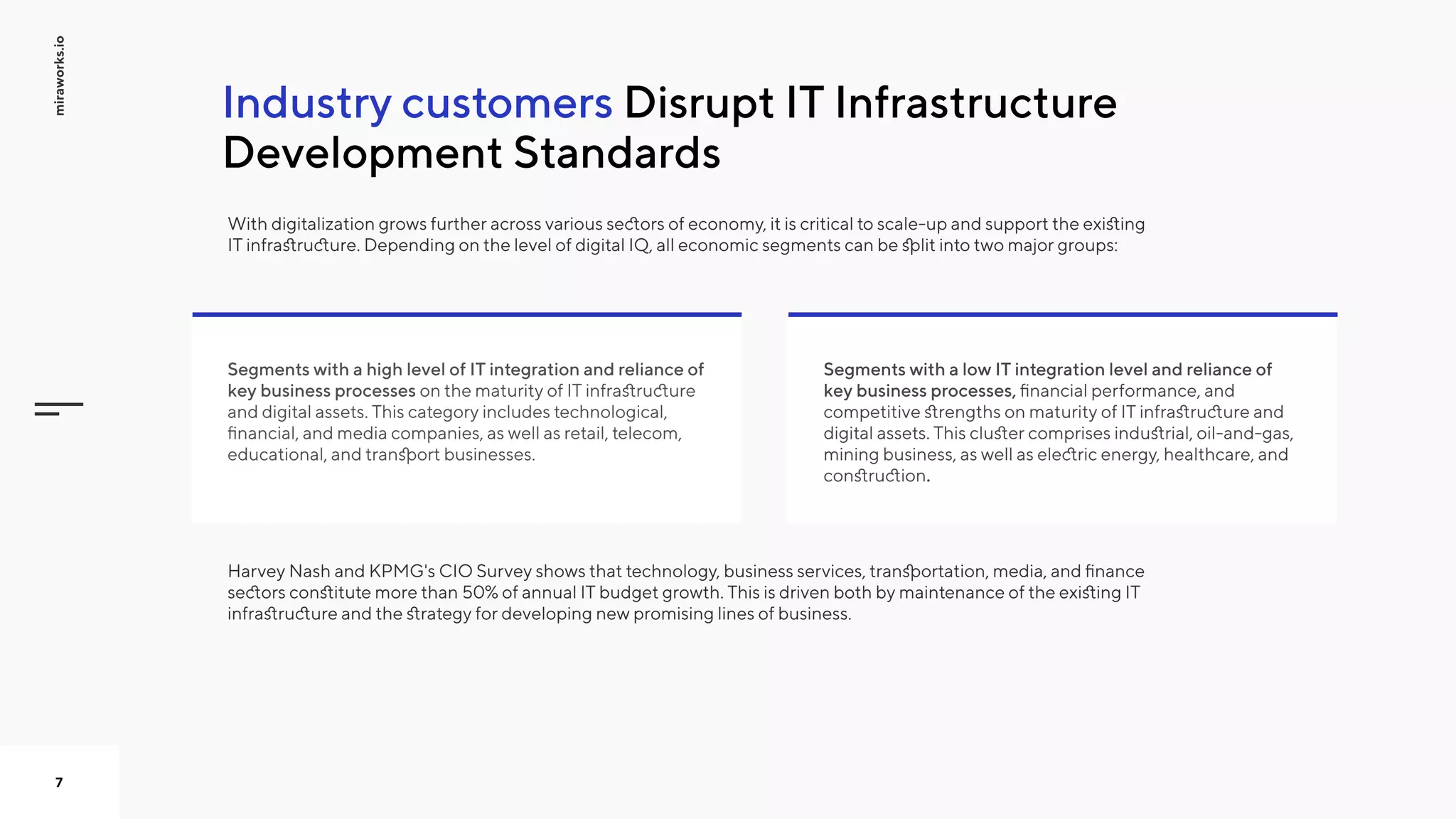 miraworks.io

Industry customers Disrupt IT Infrastructure Development Standards

With digitalization grows further across various sectors of economy, it is critical to scale-up and support the existing IT infrastructure. Depending on the level of digital IQ, all economic segments can be split into two major groups:

Segments with a high level of IT integration and reliance of key business processes on the maturity of IT infrastructure and digital assets. This category includes technological, financial, and media companies, as well as retail, telecom, educational, and transport businesses.

Segments with a low IT integration level and reliance of key business processes, financial performance, and competitive strengths on maturity of IT infrastructure and digital assets. This cluster comprises industrial, oil-and-gas, mining business, as well as electric energy, healthcare, and construction.

Harvey Nash and KPMG's CIO Survey shows that technology, business services, transportation, media, and finance sectors constitute more than 50% of annual IT budget growth. This is driven both by maintenance of the existing IT infrastructure and the strategy for developing new promising lines of business.

7